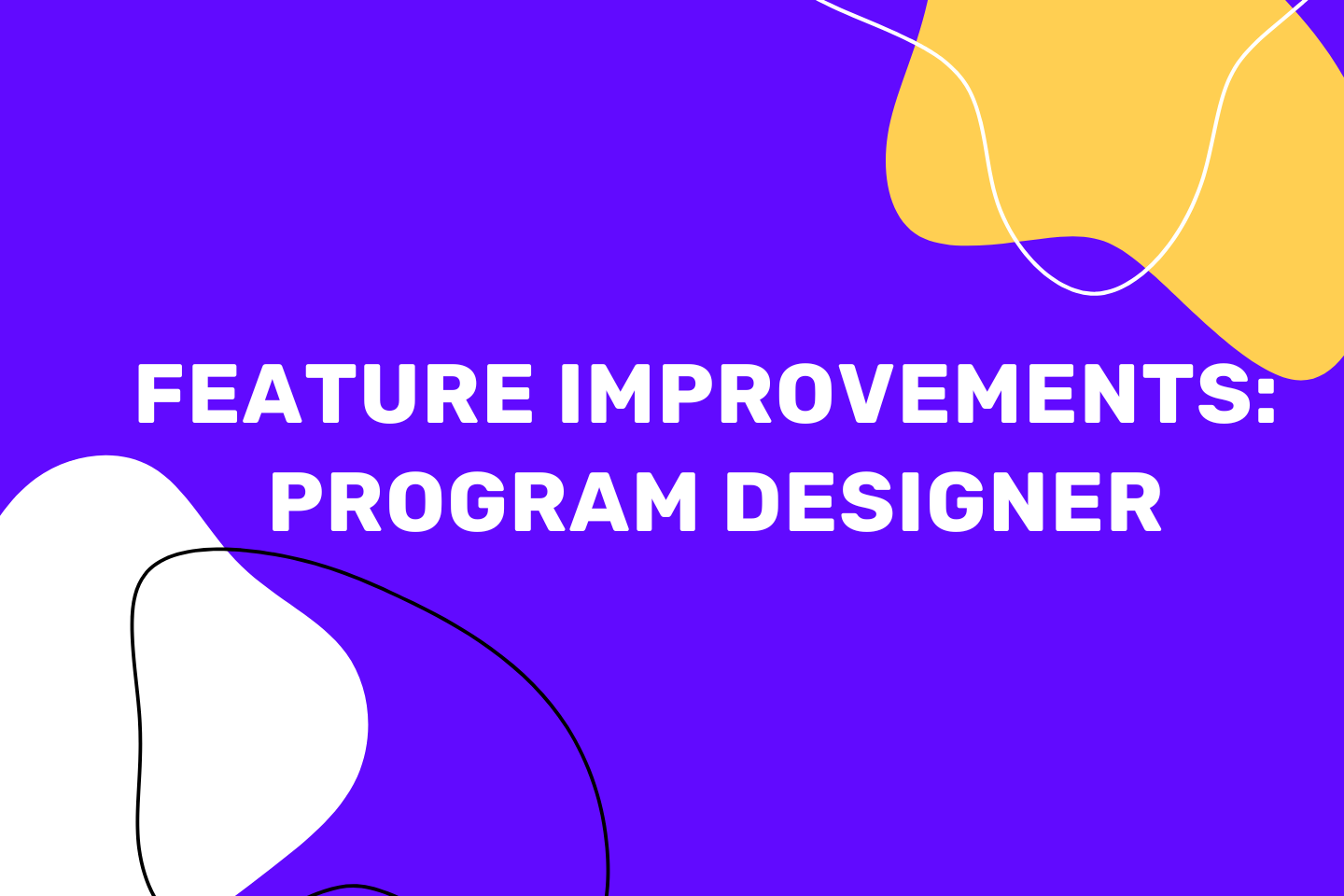 FEATURE IMPROVEMENTS: PROGRAM DESIGNER